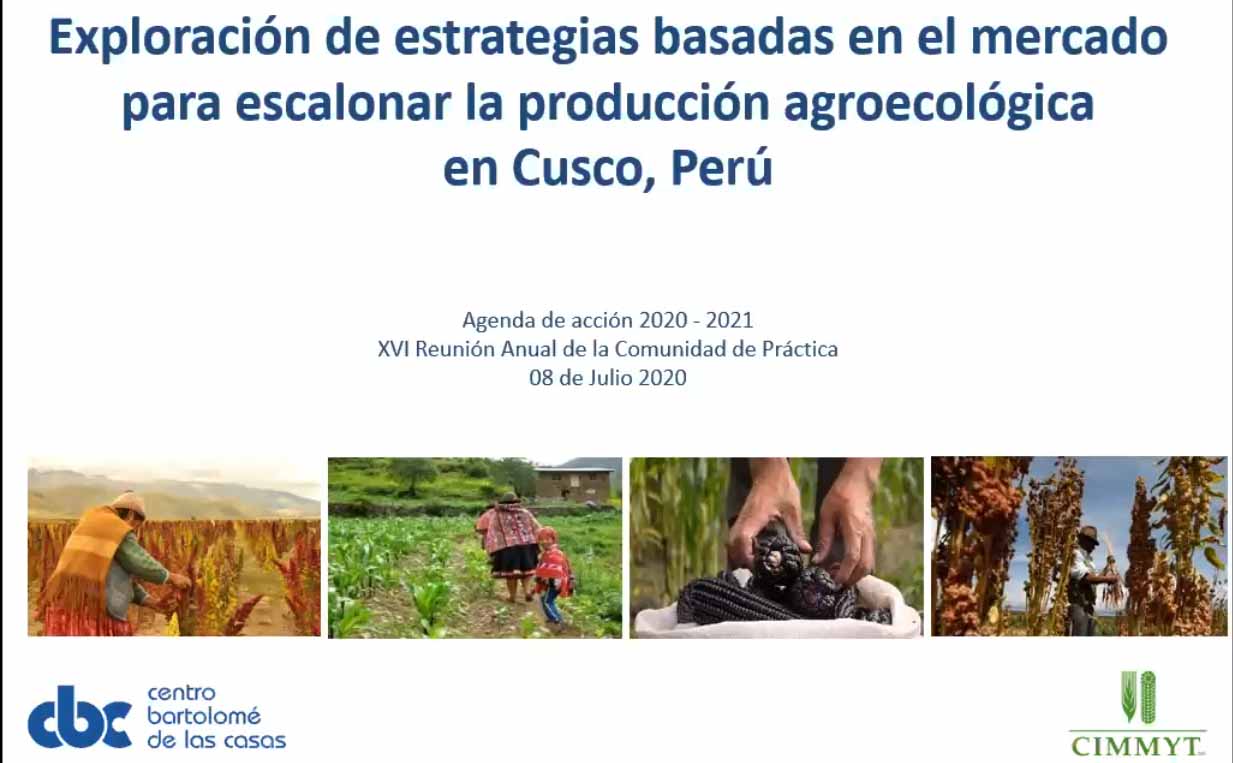 Exploración de estrategias basadas en el mercado para escalonar la producción agroecológica en Cusco, Perú

Agenda de acción 2020 - 2021
XVI Reunión Anual de la Comunidad de Práctica
08 de Julio 2020

cbc centro bartolomé de las casas

CIMMYT